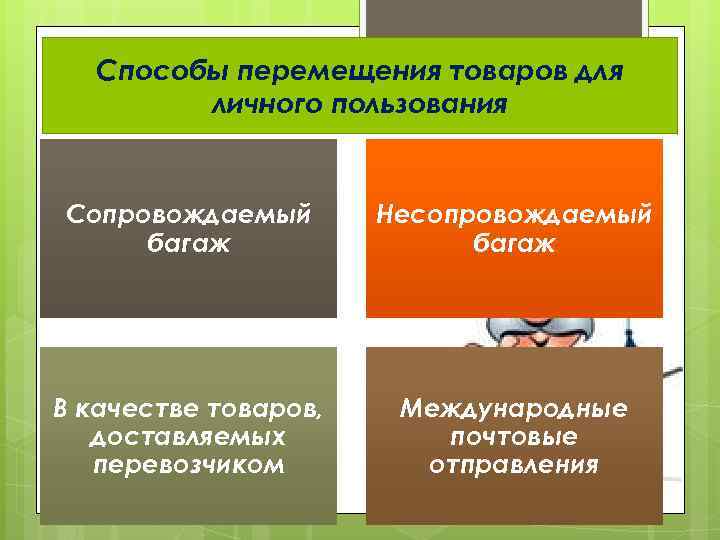 Способы перемещения товаров для личного пользования

Сопровождаемый багаж

Несопровождаемый багаж

В качестве товаров, доставляемых перевозчиком

Международные почтовые отправления